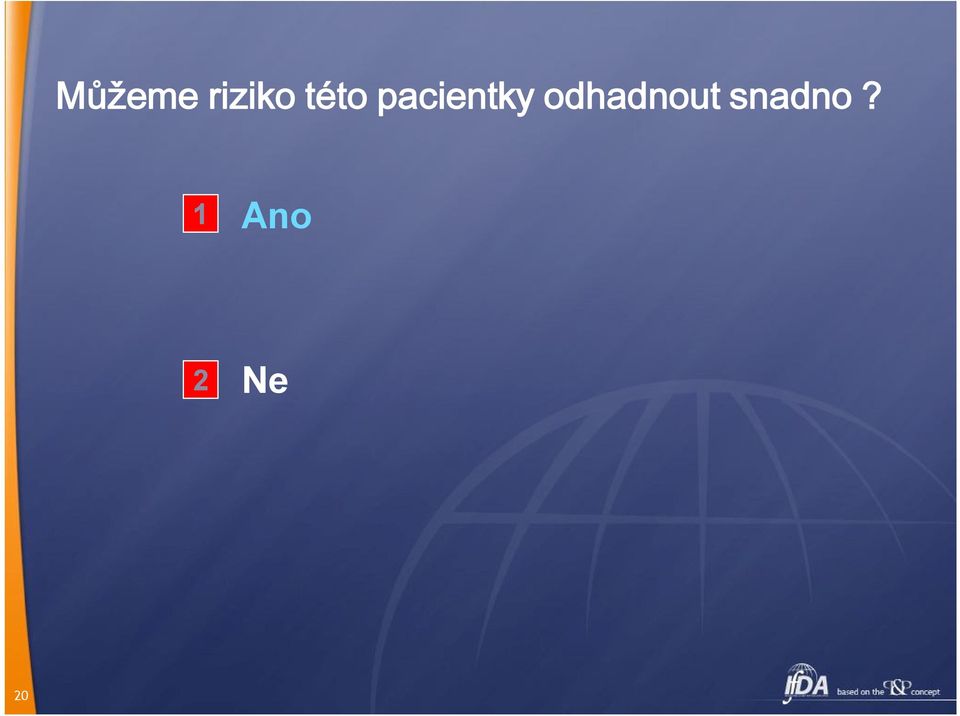 Můžeme riziko této pacientky odhadnout snadno ?

1 Ano

2 Ne

20

IfDA based on the T&P concept